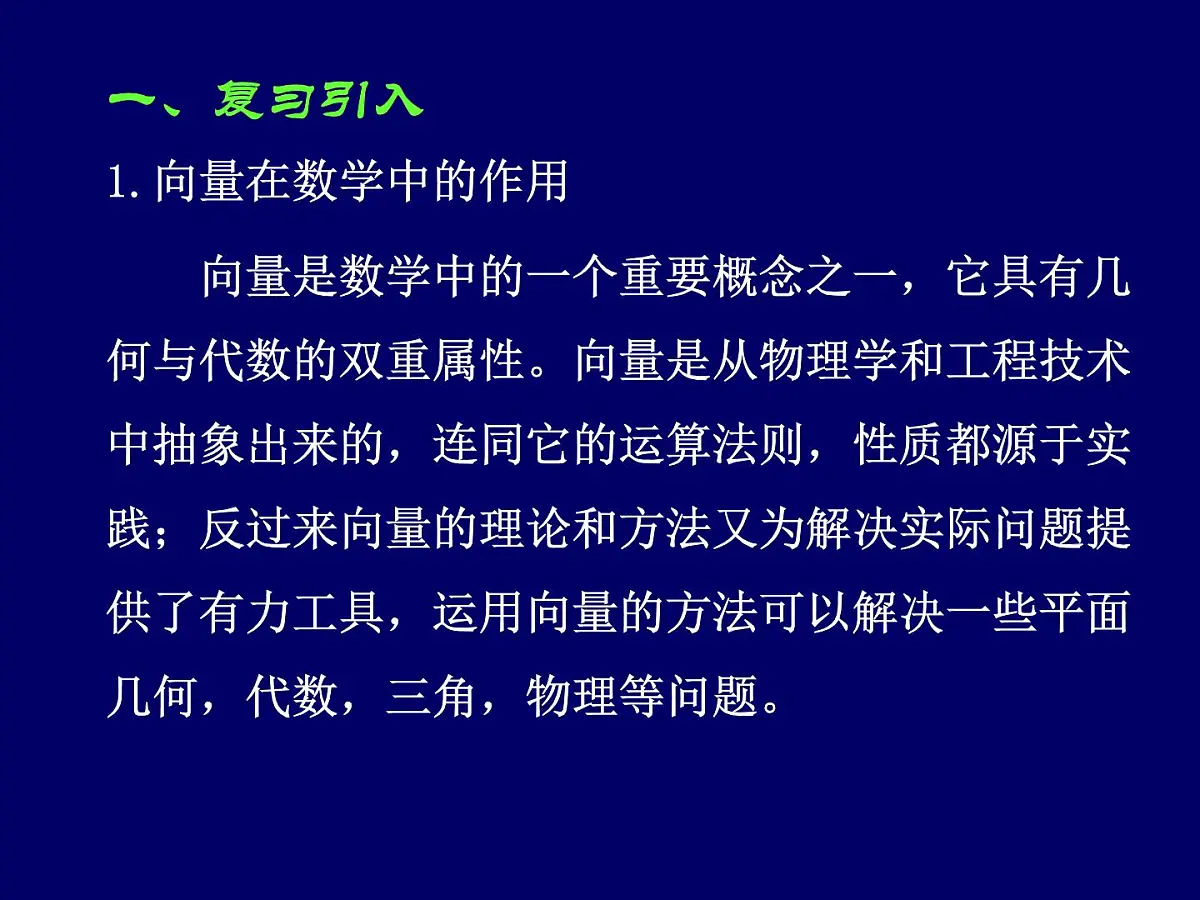 一、复习引入

1. 向量在数学中的作用

向量是数学中的一个重要概念之一，它具有几何与代数的双重属性。向量是从物理学和工程技术中抽象出来的，连同它的运算法则，性质都源于实践；反过来向量的理论和方法又为解决实际问题提供了有力工具，运用向量的方法可以解决一些平面几何，代数，三角，物理等问题。